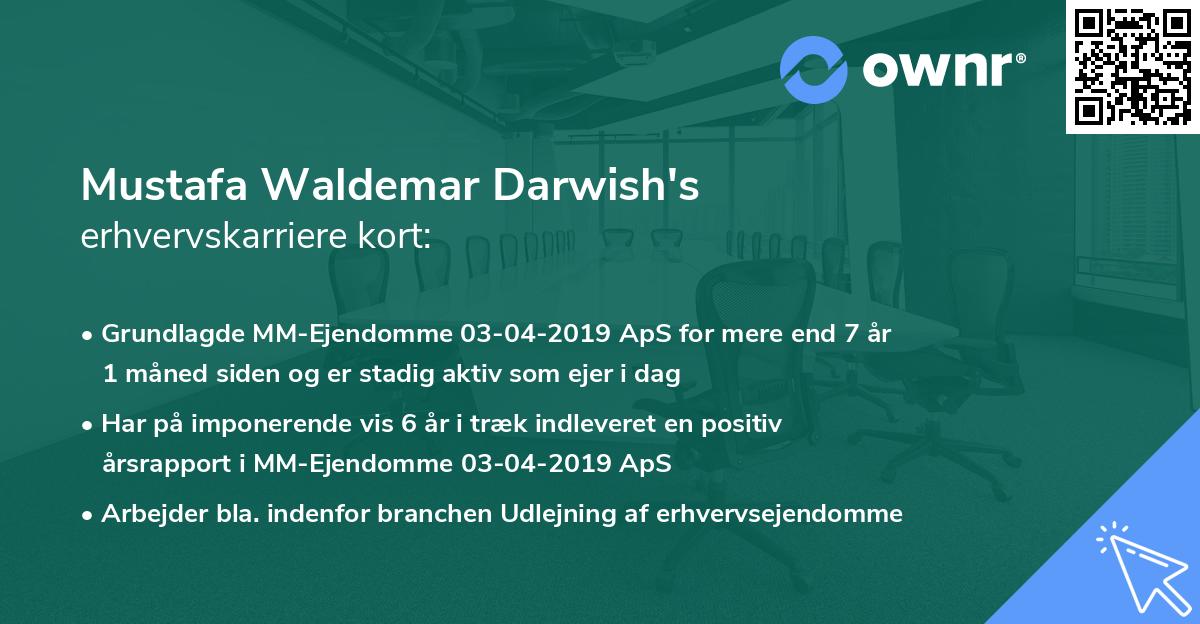 ownr®

Mustafa Waldemar Darwish's
erhvervskarriere kort:

• Grundlagde MM-Ejendomme 03-04-2019 ApS for mere end 7 år 1 måned siden og er stadig aktiv som ejer i dag

• Har på imponerende vis 6 år i træk indleveret en positiv årsrapport i MM-Ejendomme 03-04-2019 ApS

• Arbejder bla. indenfor branchen Udlejning af erhvervsejendomme